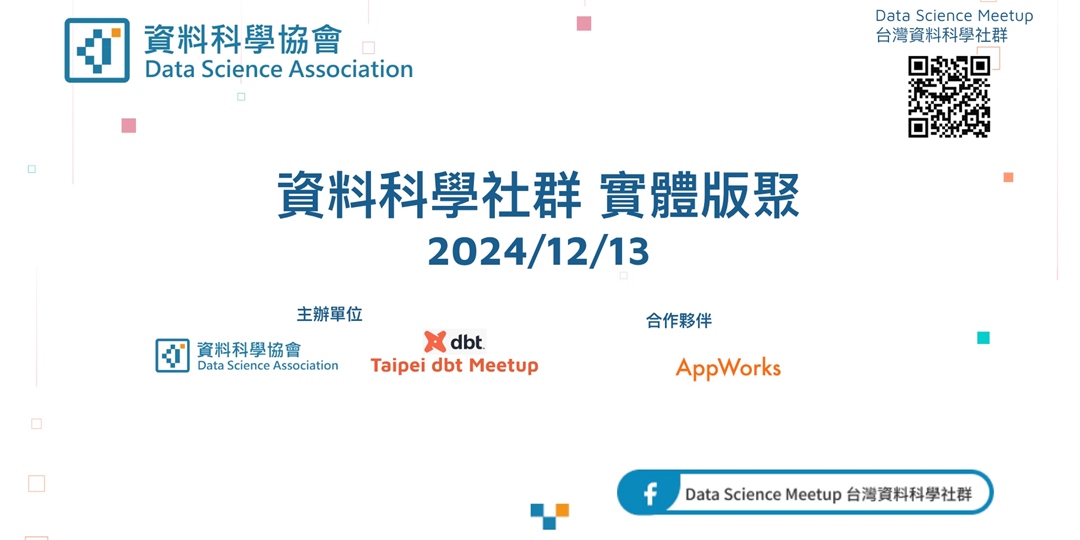 資料科學協會
Data Science Association

Data Science Meetup
台灣資料科學社群

資料科學社群 實體版聚
2024/12/13

主辦單位

資料科學協會
Data Science Association

dbt
Taipei dbt Meetup

合作夥伴

AppWorks

Data Science Meetup 台灣資料科學社群